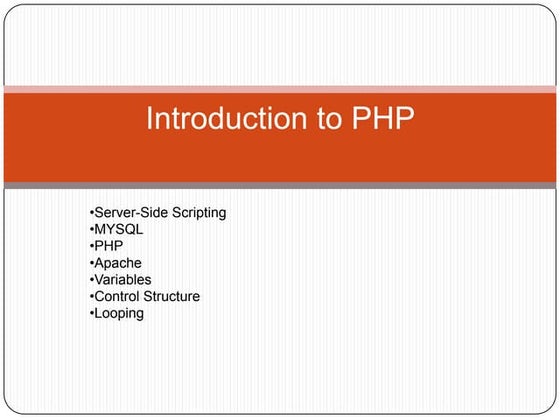 Introduction to PHP

•Server-Side Scripting
•MYSQL
•PHP
•Apache
•Variables
•Control Structure
•Looping